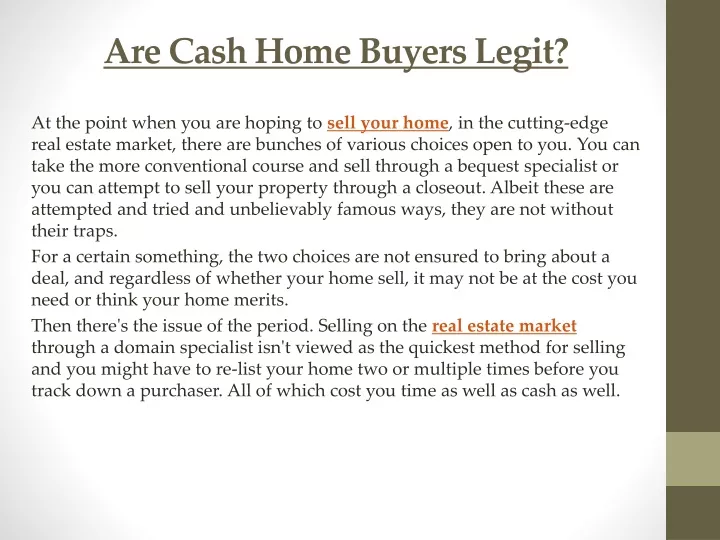 Are Cash Home Buyers Legit?

At the point when you are hoping to sell your home, in the cutting-edge real estate market, there are bunches of various choices open to you. You can take the more conventional course and sell through a bequest specialist or you can attempt to sell your property through a closeout. Albeit these are attempted and tried and unbelievably famous ways, they are not without their traps.

For a certain something, the two choices are not ensured to bring about a deal, and regardless of whether your home sell, it may not be at the cost you need or think your home merits.

Then there's the issue of the period. Selling on the real estate market through a domain specialist isn't viewed as the quickest method for selling and you might have to re-list your home two or multiple times before you track down a purchaser. All of which cost you time as well as cash as well.